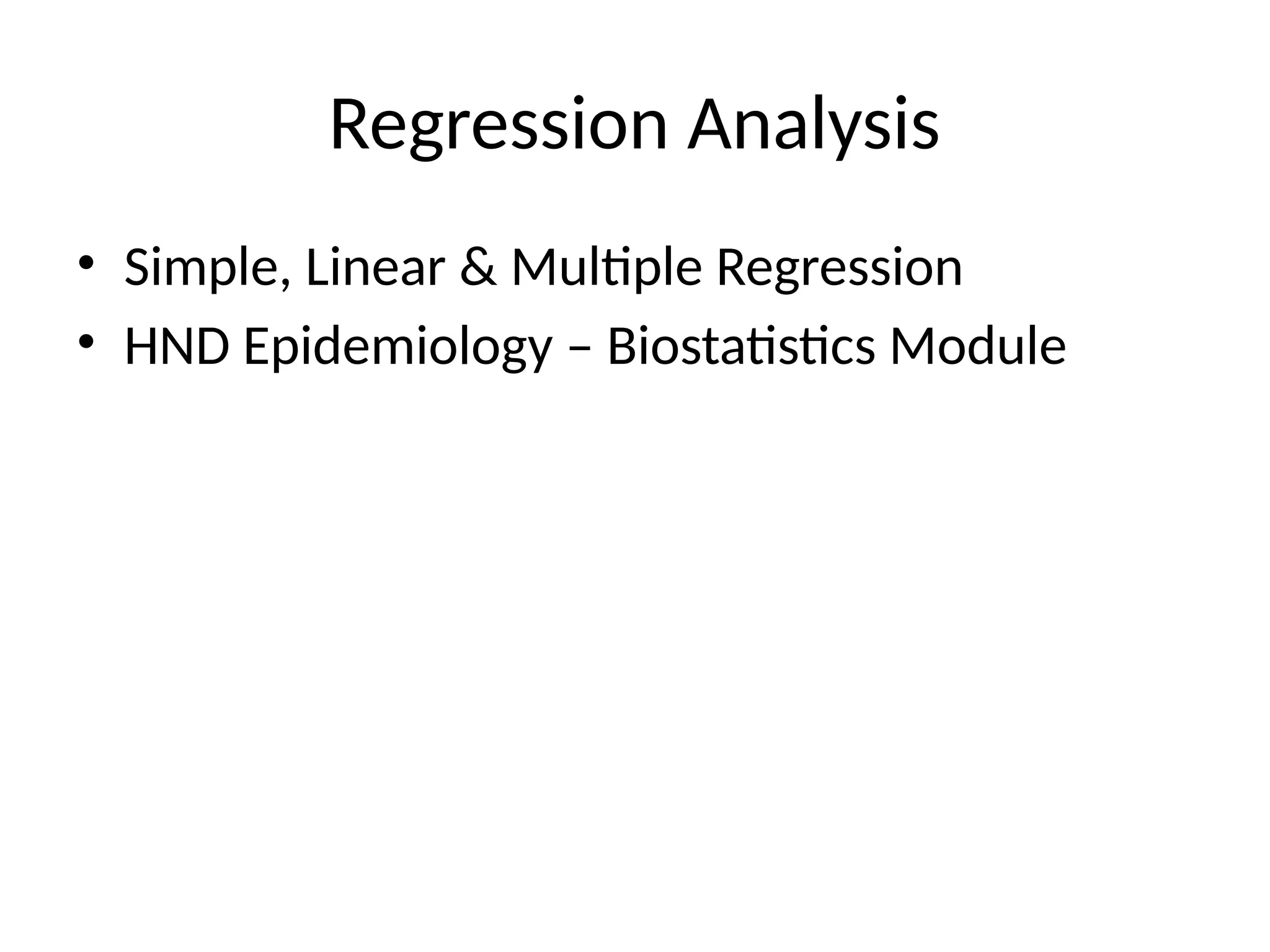 Regression Analysis

• Simple, Linear & Multiple Regression
• HND Epidemiology – Biostatistics Module